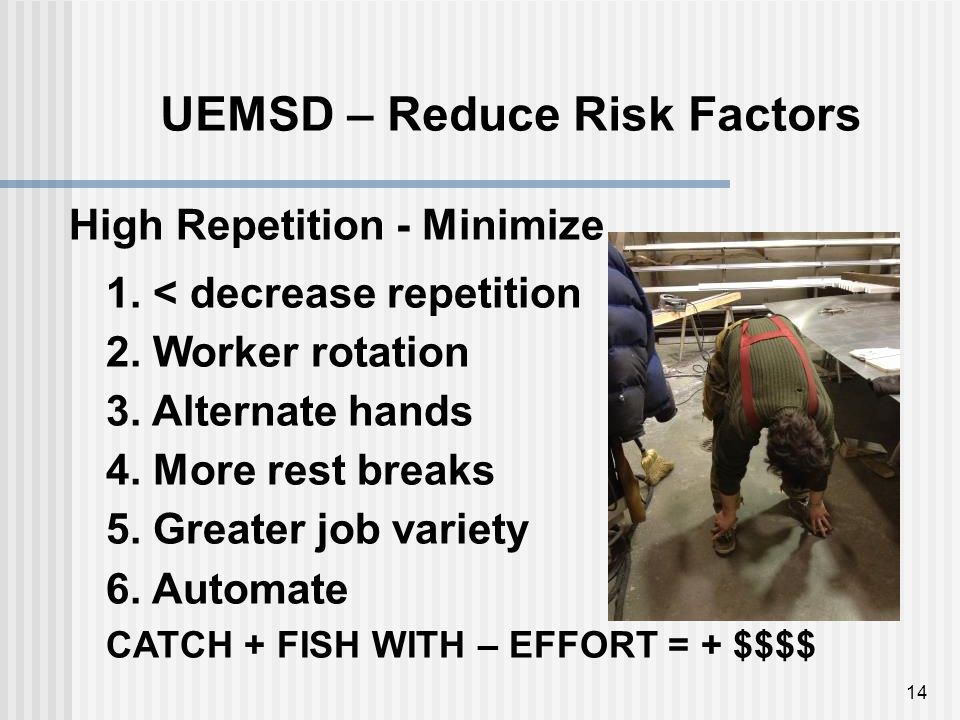 UEMSD – Reduce Risk Factors

High Repetition - Minimize

1. < decrease repetition
2. Worker rotation
3. Alternate hands
4. More rest breaks
5. Greater job variety
6. Automate

CATCH + FISH WITH – EFFORT = + \$\$\$\$

14